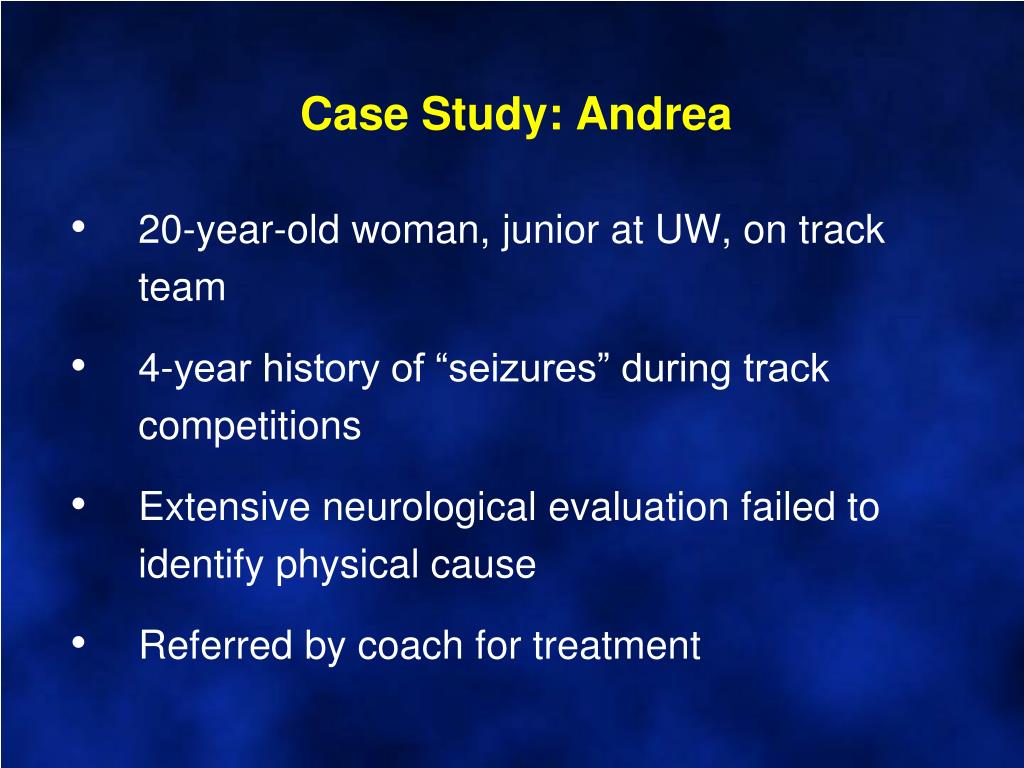 Case Study: Andrea

• 20-year-old woman, junior at UW, on track team

• 4-year history of “seizures” during track competitions

• Extensive neurological evaluation failed to identify physical cause

• Referred by coach for treatment